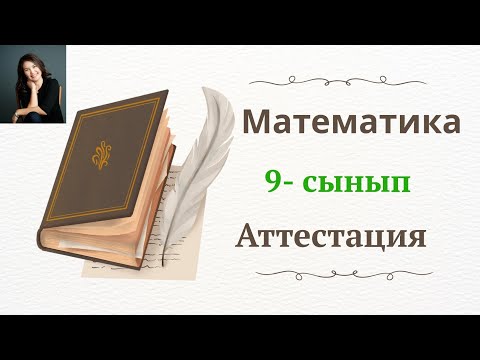 Математика

9- сынып

Аттестация